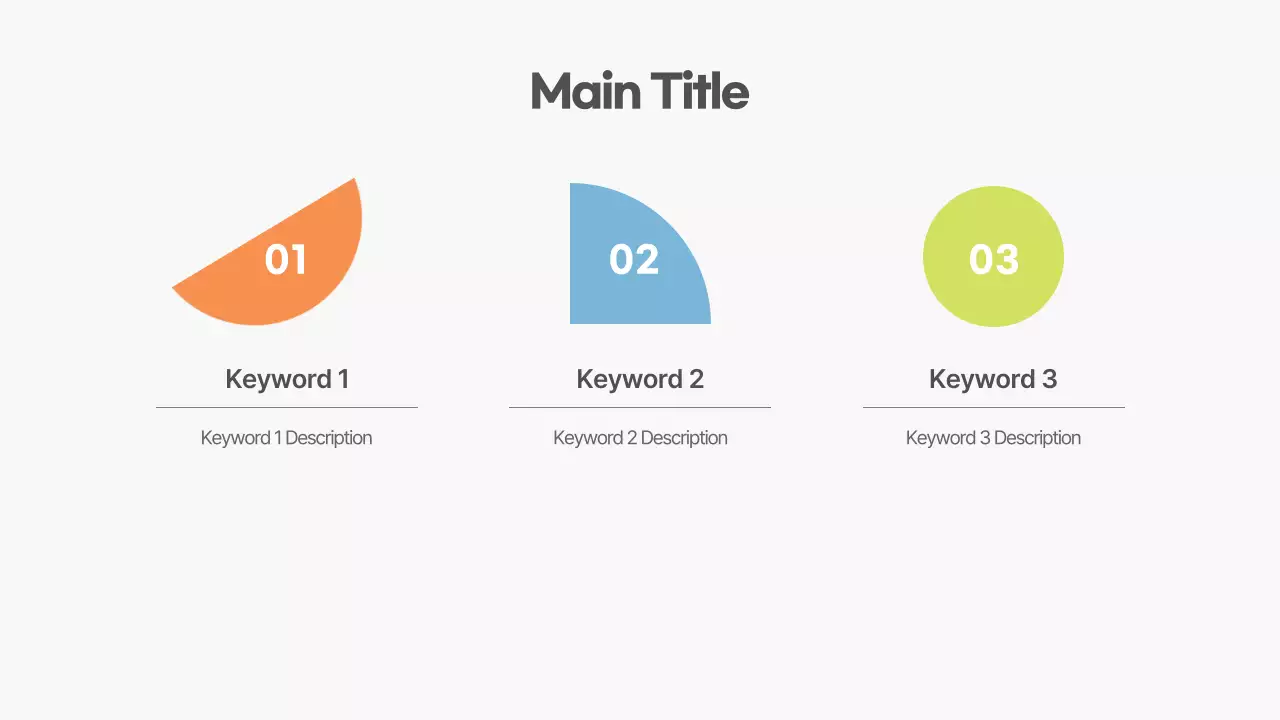 Main Title

01

Keyword 1

Keyword 1 Description

02

Keyword 2

Keyword 2 Description

03

Keyword 3

Keyword 3 Description